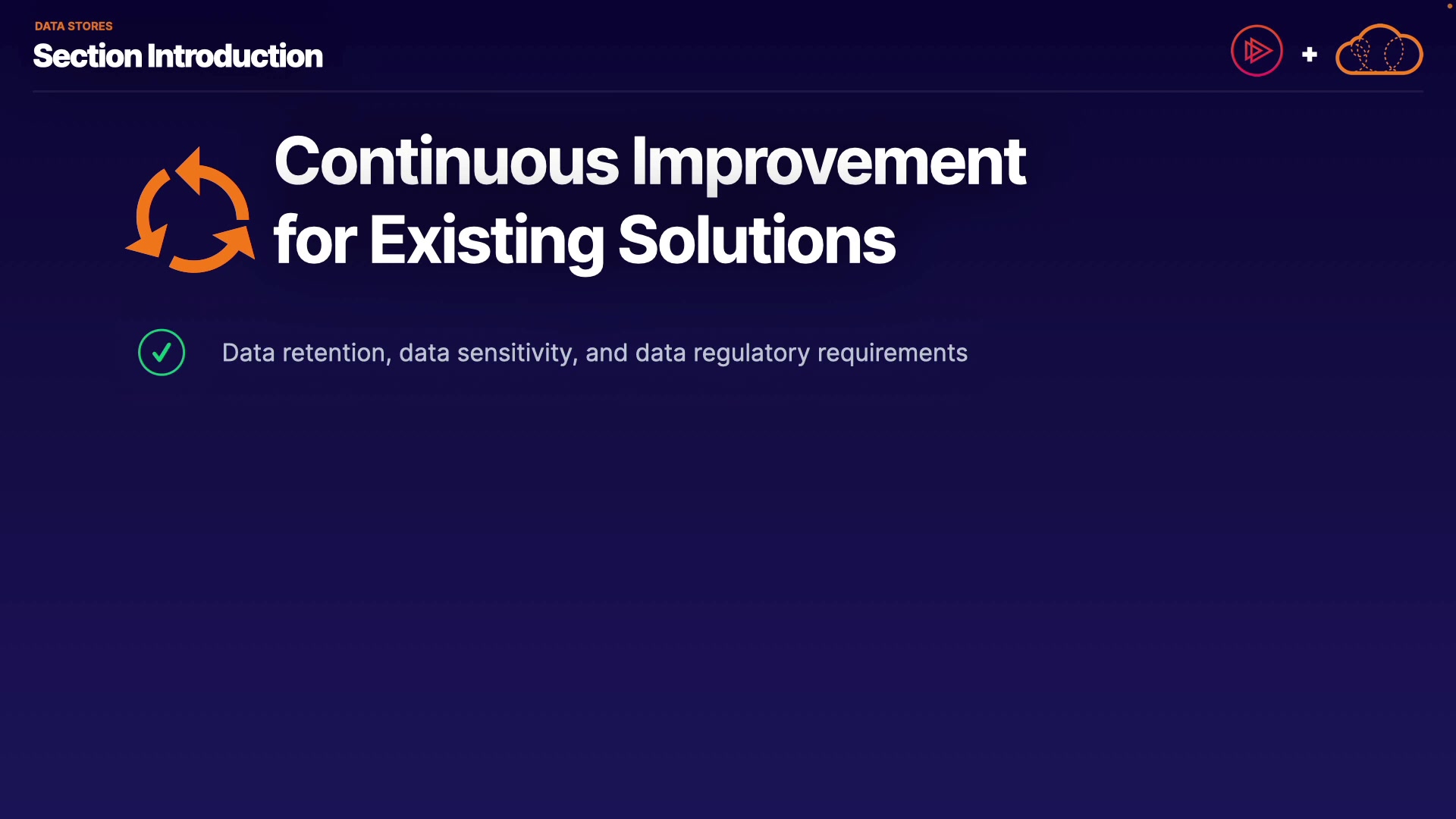 DATA STORES
Section Introduction

+

Continuous Improvement for Existing Solutions

Data retention, data sensitivity, and data regulatory requirements